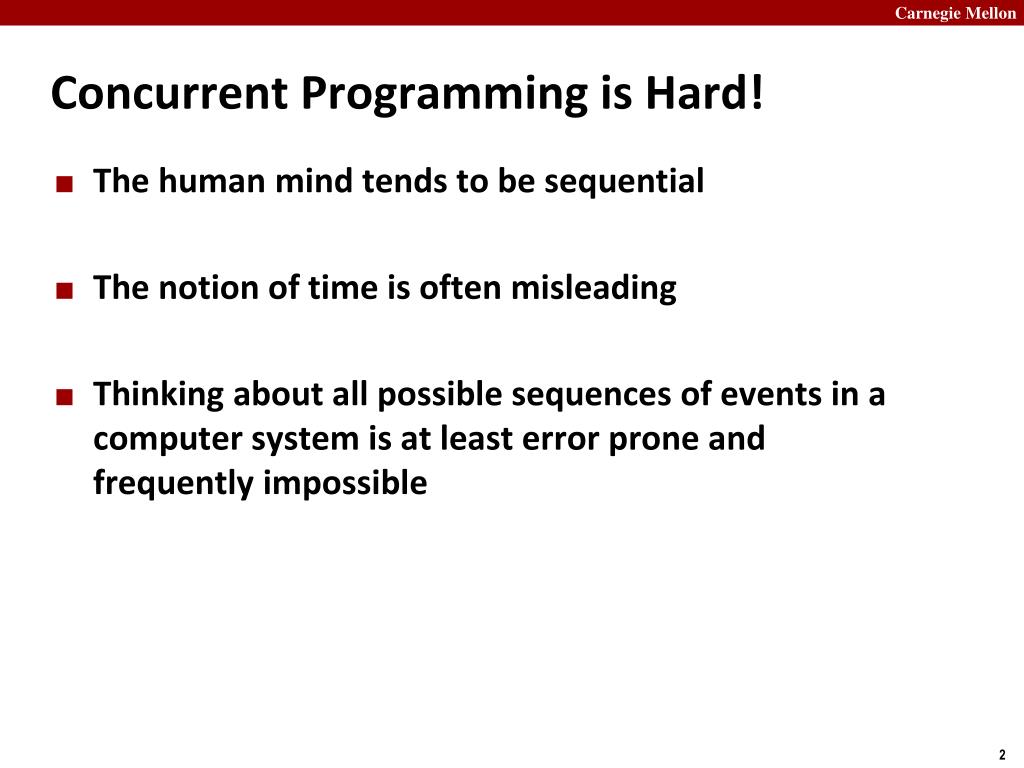 Carnegie Mellon

Concurrent Programming is Hard!

■ The human mind tends to be sequential

■ The notion of time is often misleading

■ Thinking about all possible sequences of events in a computer system is at least error prone and frequently impossible

2